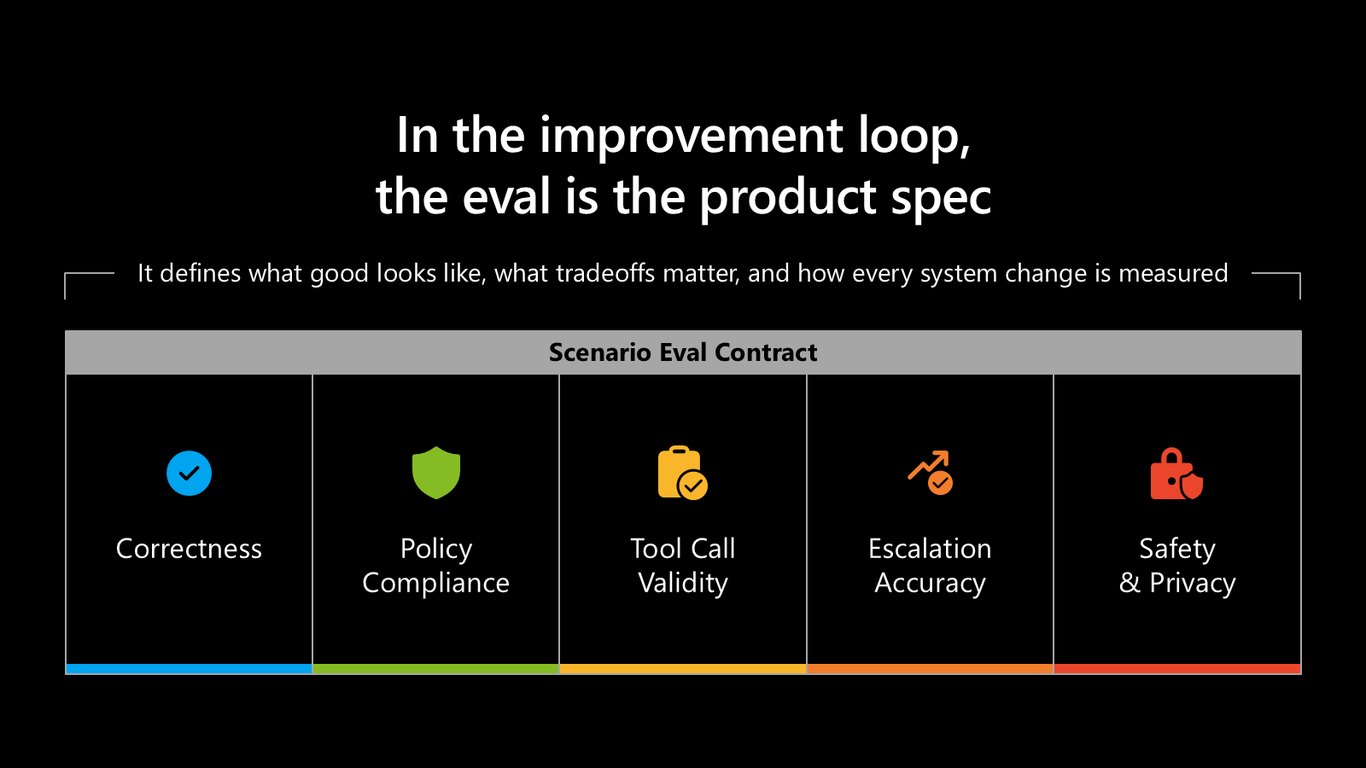 In the improvement loop,
the eval is the product spec

It defines what good looks like, what tradeoffs matter, and how every system change is measured

Scenario Eval Contract

Correctness

Policy
Compliance

Tool Call
Validity

Escalation
Accuracy

Safety
& Privacy